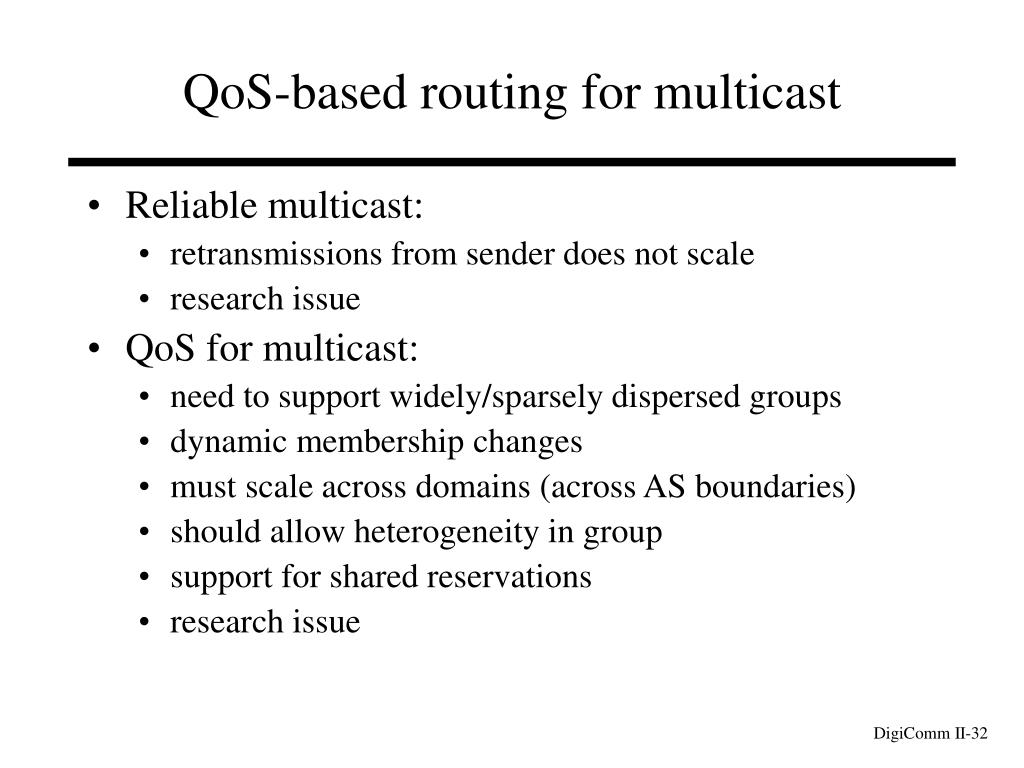 QoS-based routing for multicast

• Reliable multicast:
  • retransmissions from sender does not scale
  • research issue
• QoS for multicast:
  • need to support widely/sparsely dispersed groups
  • dynamic membership changes
  • must scale across domains (across AS boundaries)
  • should allow heterogeneity in group
  • support for shared reservations
  • research issue

DigiComm II-32